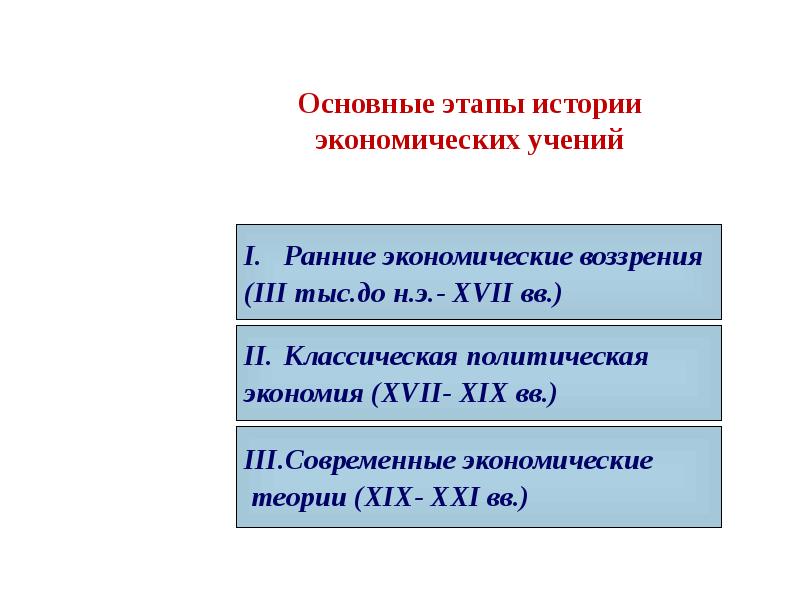 Основные этапы истории экономических учений

I. Ранние экономические воззрения (III тыс.до н.э.- XVII вв.)

II. Классическая политическая экономия (XVII- XIX вв.)

III.Современные экономические теории (XIX- XXI вв.)